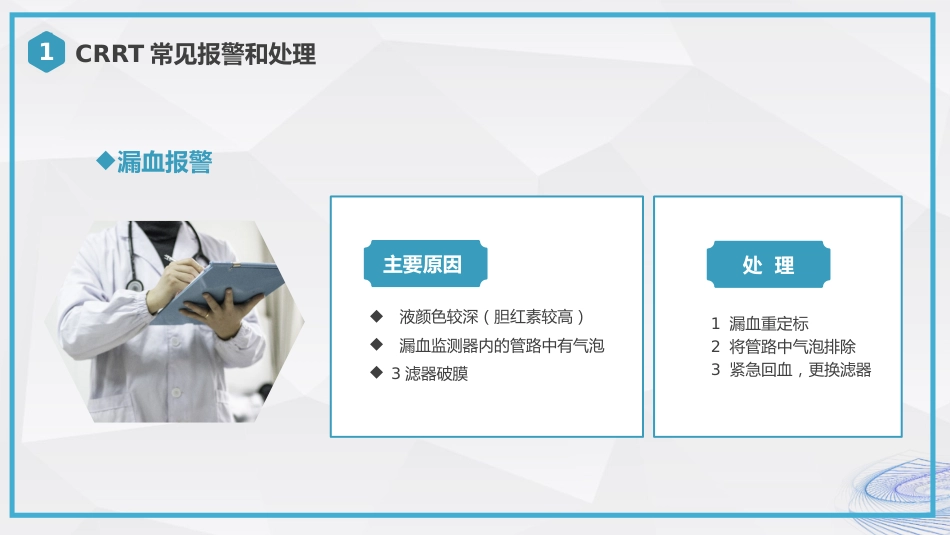 1 CRRT 常见报警和处理

◆漏血报警

主要原因

◆ 液颜色较深（胆红素较高）
◆ 漏血监测器内的管路中有气泡
◆ 3 滤器破膜

处 理

1 漏血重定标
2 将管路中气泡排除
3 紧急回血，更换滤器